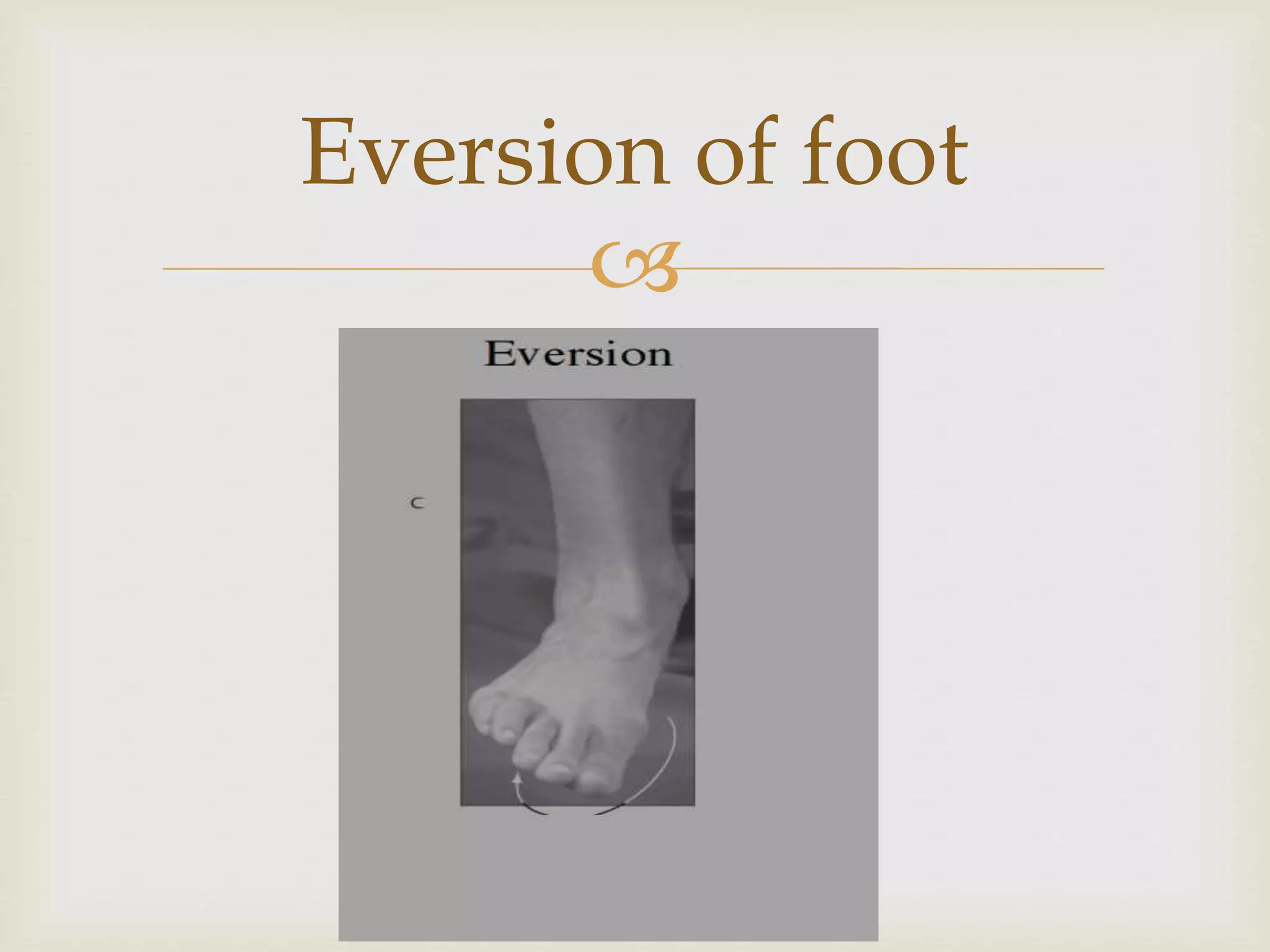 Eversion of foot

Eversion

C